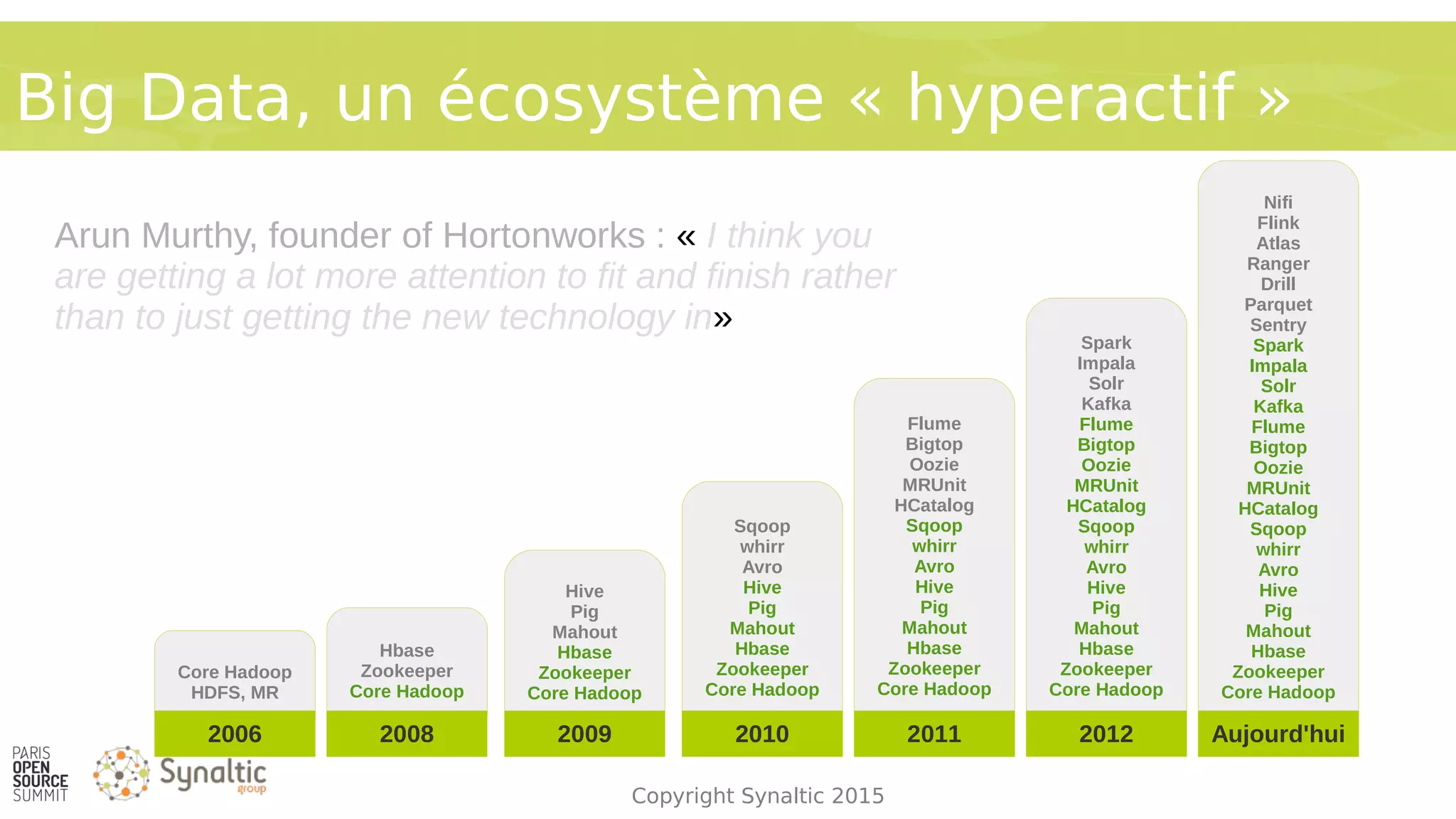 Big Data, un écosystème « hyperactif »

Arun Murthy, founder of Hortonworks : « I think you are getting a lot more attention to fit and finish rather than to just getting the new technology in»

Core Hadoop
HDFS, MR
2006

Hbase
Zookeeper
Core Hadoop
2008

Hive
Pig
Mahout
Hbase
Zookeeper
Core Hadoop
2009

Sqoop
whirr
Avro
Hive
Pig
Mahout
Hbase
Zookeeper
Core Hadoop
2010

Flume
Bigtop
Oozie
MRUnit
HCatalog
Sqoop
whirr
Avro
Hive
Pig
Mahout
Hbase
Zookeeper
Core Hadoop
2011

Spark
Impala
Solr
Kafka
Flume
Bigtop
Oozie
MRUnit
HCatalog
Sqoop
whirr
Avro
Hive
Pig
Mahout
Hbase
Zookeeper
Core Hadoop
2012

Nifi
Flink
Atlas
Ranger
Drill
Parquet
Sentry
Spark
Impala
Solr
Kafka
Flume
Bigtop
Oozie
MRUnit
HCatalog
Sqoop
whirr
Avro
Hive
Pig
Mahout
Hbase
Zookeeper
Core Hadoop
Aujourd'hui

PARIS OPEN SOURCE SUMMIT

Synaltic group

Copyright Synaltic 2015